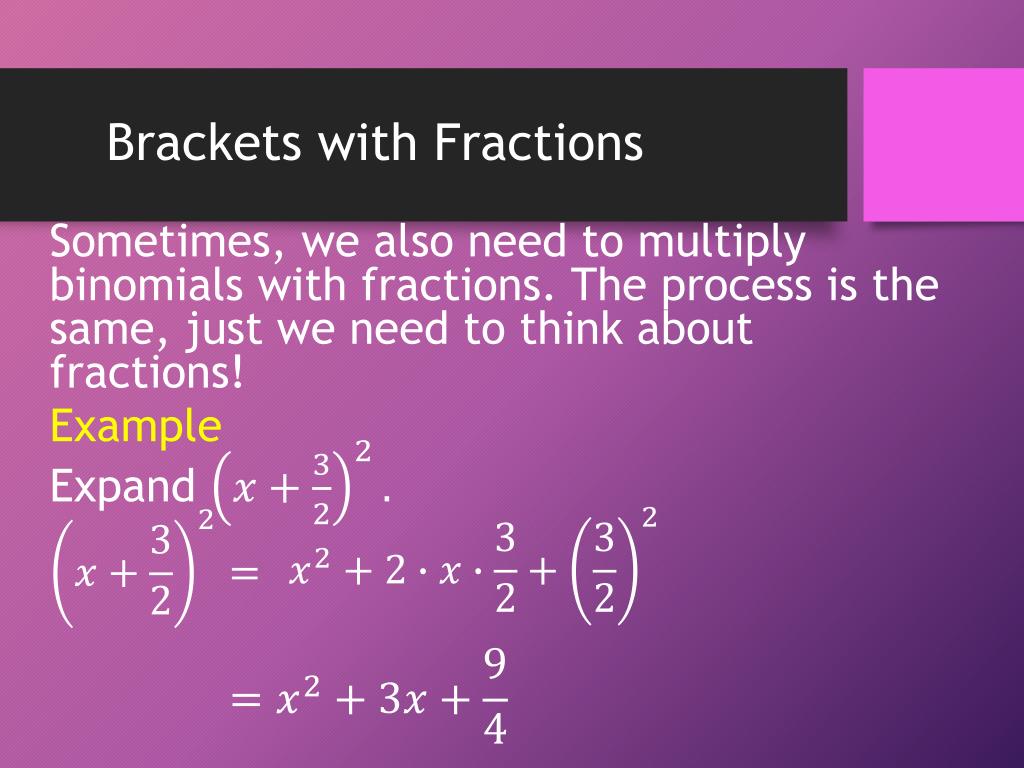 Brackets with Fractions

Sometimes, we also need to multiply binomials with fractions. The process is the same, just we need to think about fractions!

Example

Expand $\left(x+\frac{3}{2}\right)^2$.

$\left(x+\frac{3}{2}\right)^2 = x^2 + 2 \cdot x \cdot \frac{3}{2} + \left(\frac{3}{2}\right)^2$

$= x^2 + 3x + \frac{9}{4}$